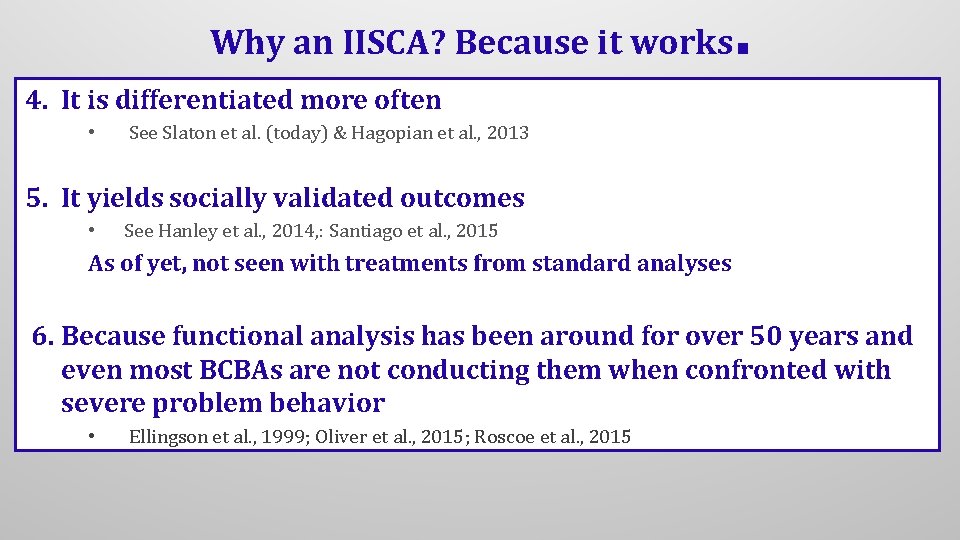 Why an IISCA? Because it works.

4. It is differentiated more often

• See Slaton et al. (today) & Hagopian et al., 2013

5. It yields socially validated outcomes

• See Hanley et al., 2014,: Santiago et al., 2015

As of yet, not seen with treatments from standard analyses

6. Because functional analysis has been around for over 50 years and even most BCBAs are not conducting them when confronted with severe problem behavior

• Ellingson et al., 1999; Oliver et al., 2015; Roscoe et al., 2015